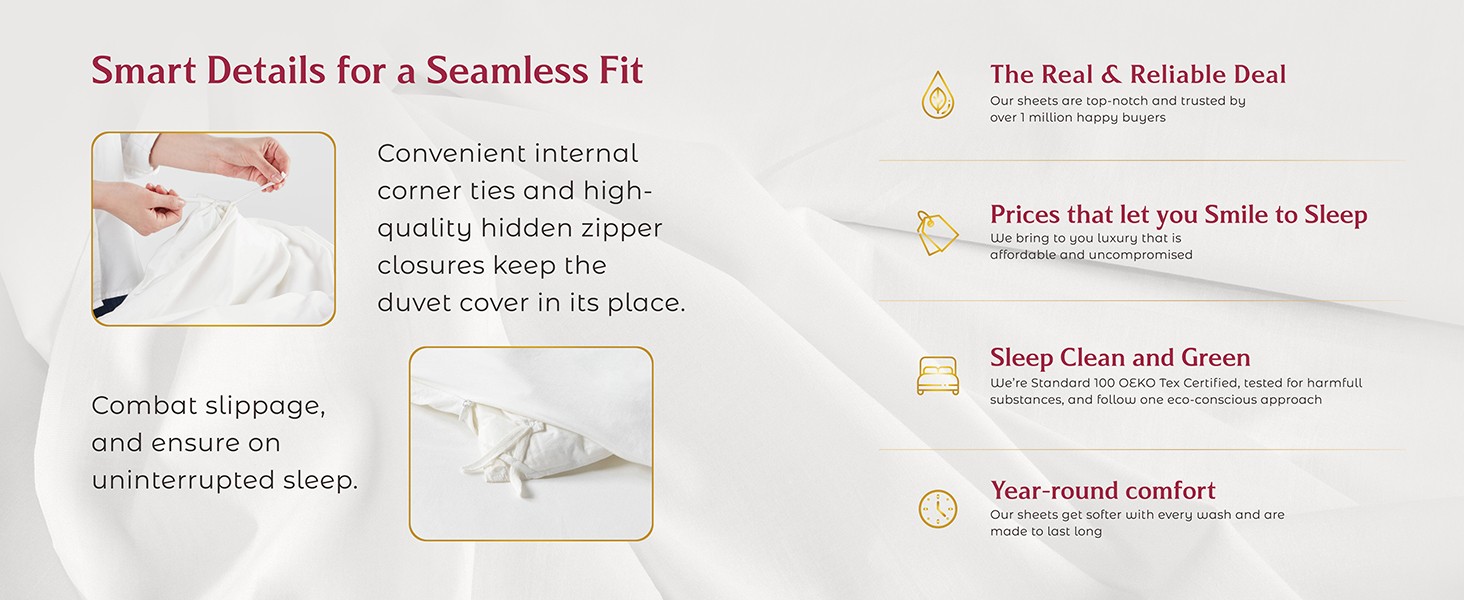 Smart Details for a Seamless Fit

Convenient internal corner ties and high-quality hidden zipper closures keep the duvet cover in its place.

Combat slippage, and ensure on uninterrupted sleep.

The Real & Reliable Deal
Our sheets are top-notch and trusted by over 1 million happy buyers

Prices that let you Smile to Sleep
We bring to you luxury that is affordable and uncompromised

Sleep Clean and Green
We're Standard 100 OEKO Tex Certified, tested for harmfull substances, and follow one eco-conscious approach

Year-round comfort
Our sheets get softer with every wash and are made to last long